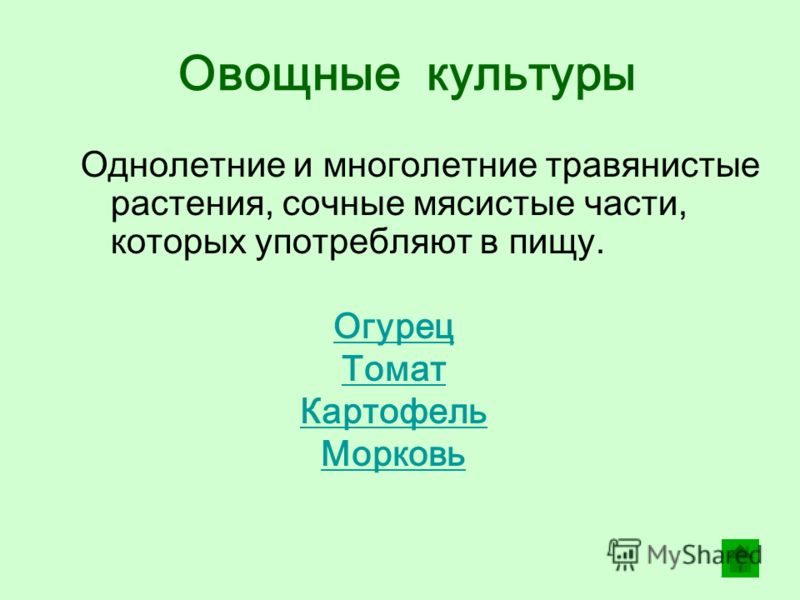 Овощные культуры

Однолетние и многолетние травянистые растения, сочные мясистые части, которых употребляют в пищу.

Огурец
Томат
Картофель
Морковь

MyShared